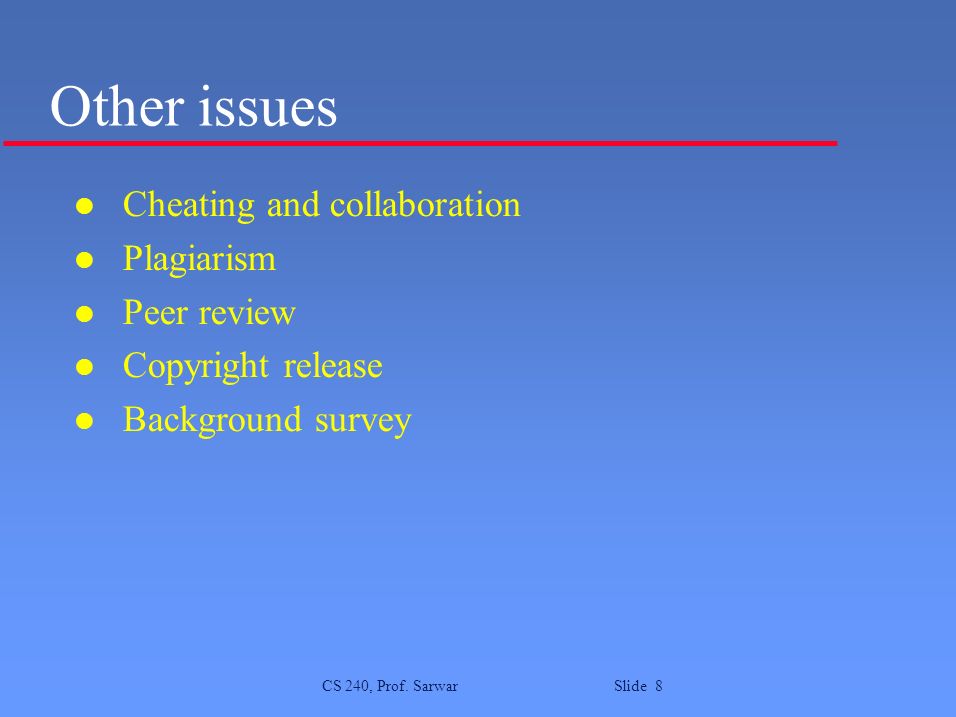 Other issues

- Cheating and collaboration
- Plagiarism
- Peer review
- Copyright release
- Background survey

CS 240, Prof. Sarwar

Slide 8